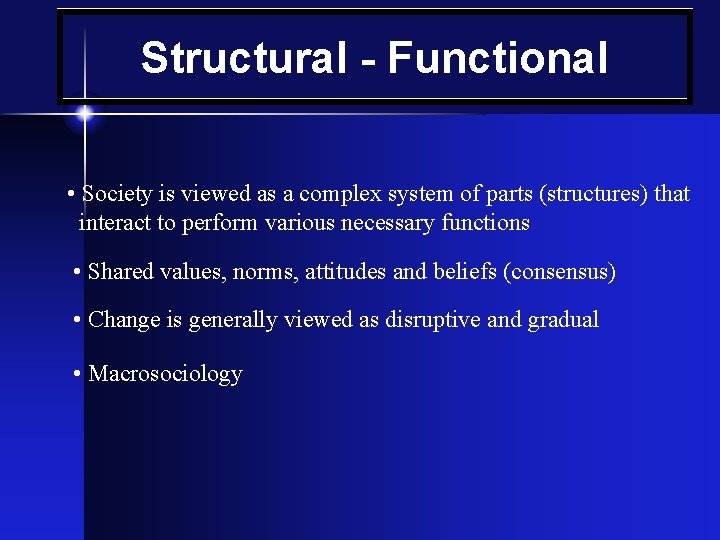 Structural - Functional

• Society is viewed as a complex system of parts (structures) that interact to perform various necessary functions

• Shared values, norms, attitudes and beliefs (consensus)

• Change is generally viewed as disruptive and gradual

• Macrosociology